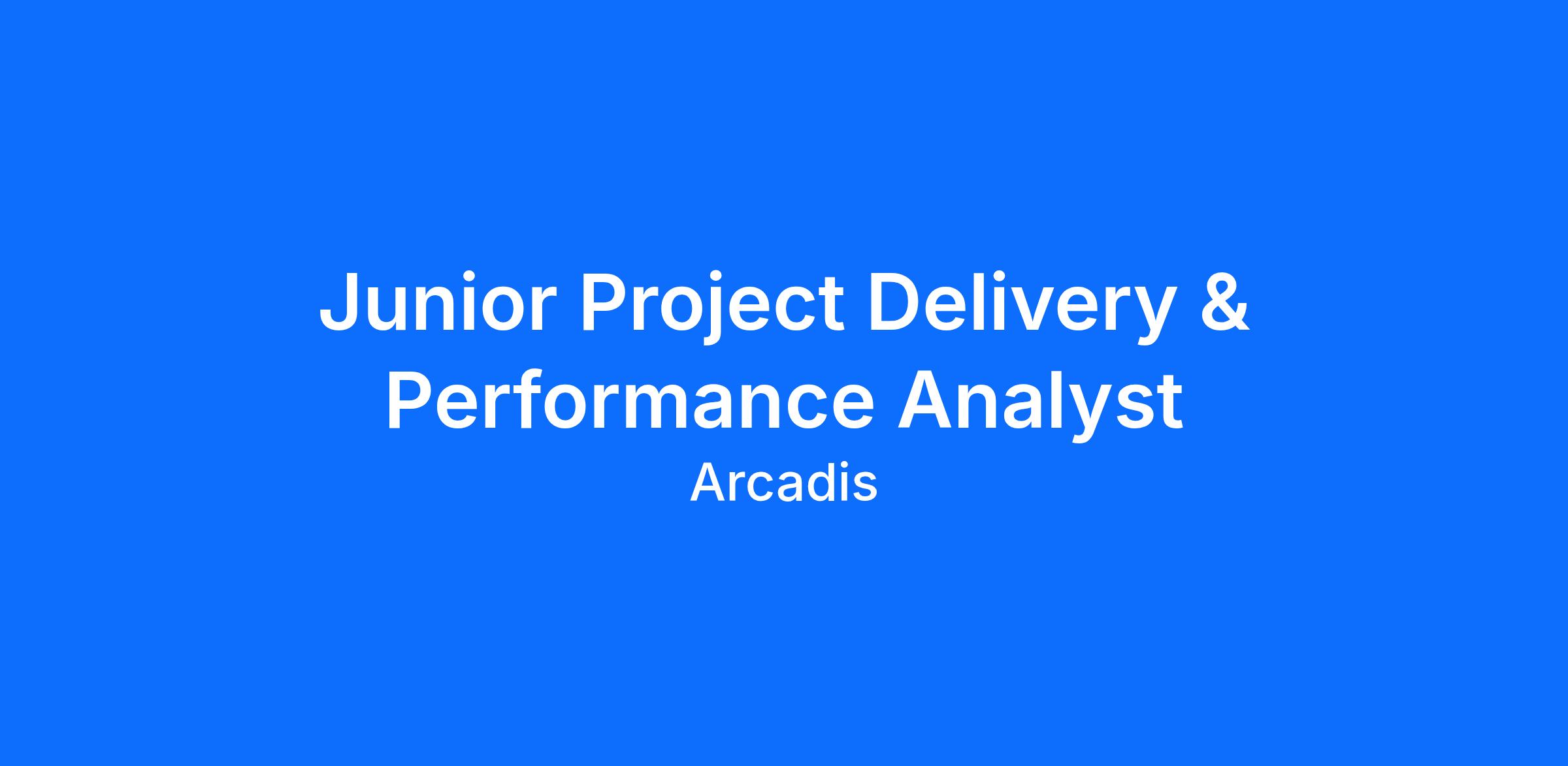 Junior Project Delivery & Performance Analyst

Arcadis